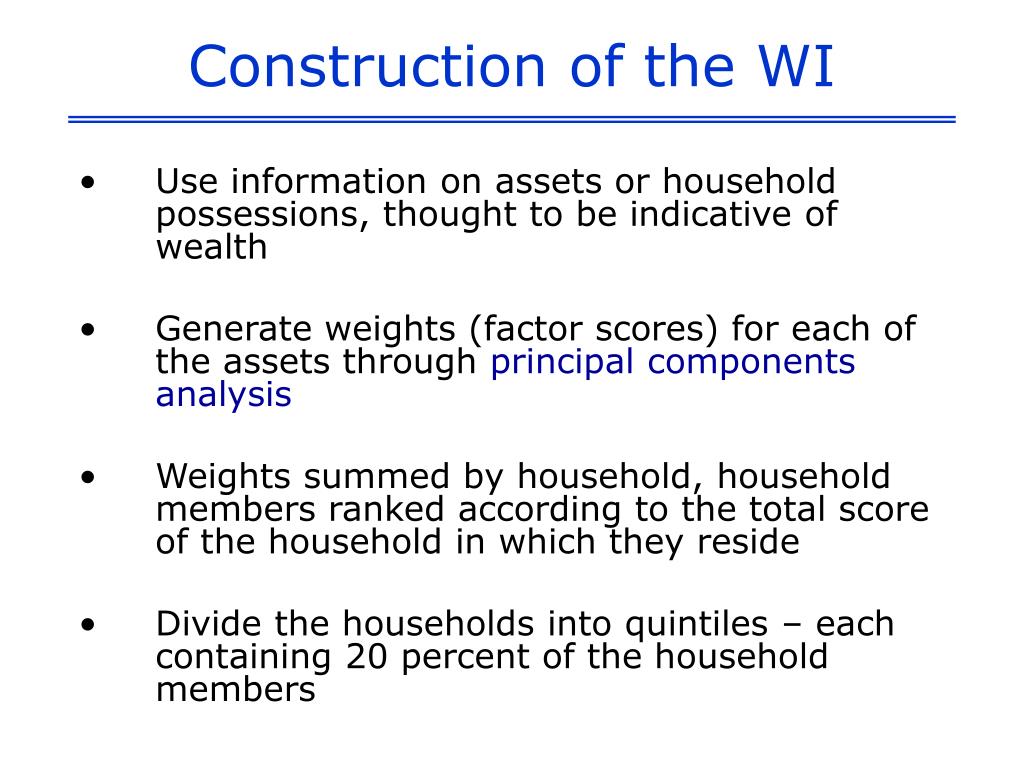 Construction of the WI

• Use information on assets or household possessions, thought to be indicative of wealth

• Generate weights (factor scores) for each of the assets through principal components analysis

• Weights summed by household, household members ranked according to the total score of the household in which they reside

• Divide the households into quintiles – each containing 20 percent of the household members